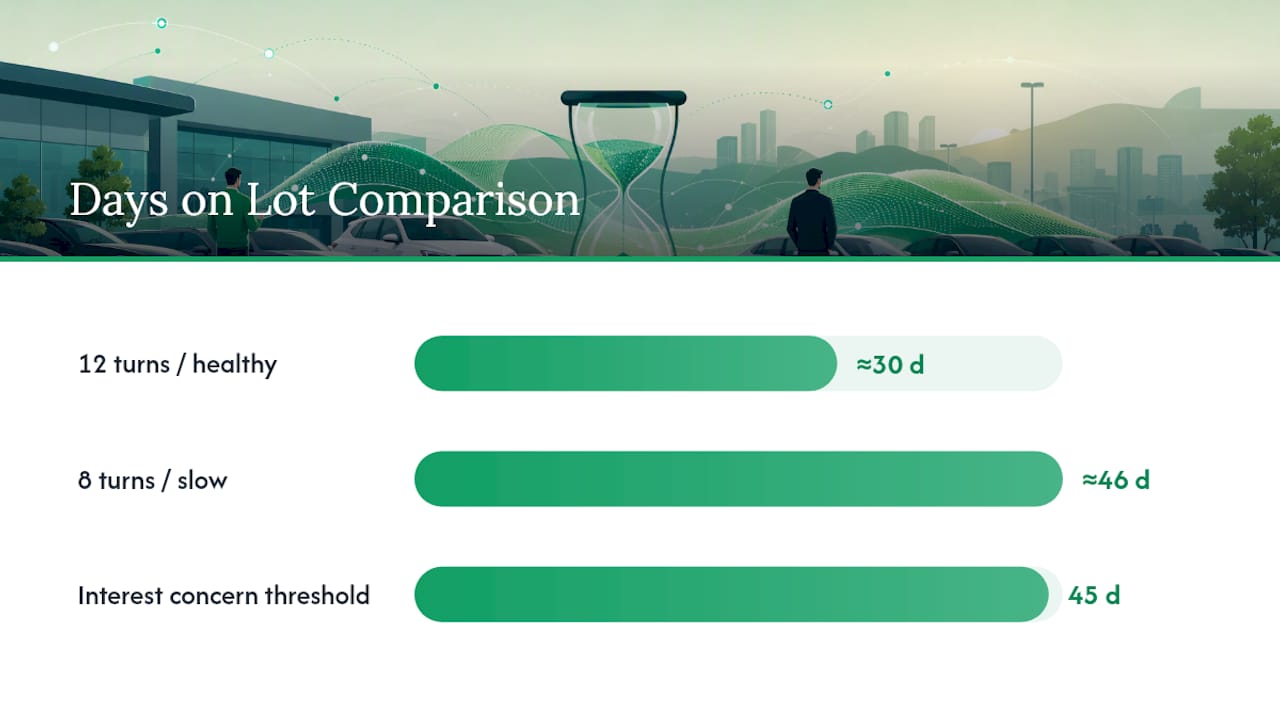 Days on Lot Comparison

12 turns / healthy
≈30 d

8 turns / slow
≈46 d

Interest concern threshold
45 d